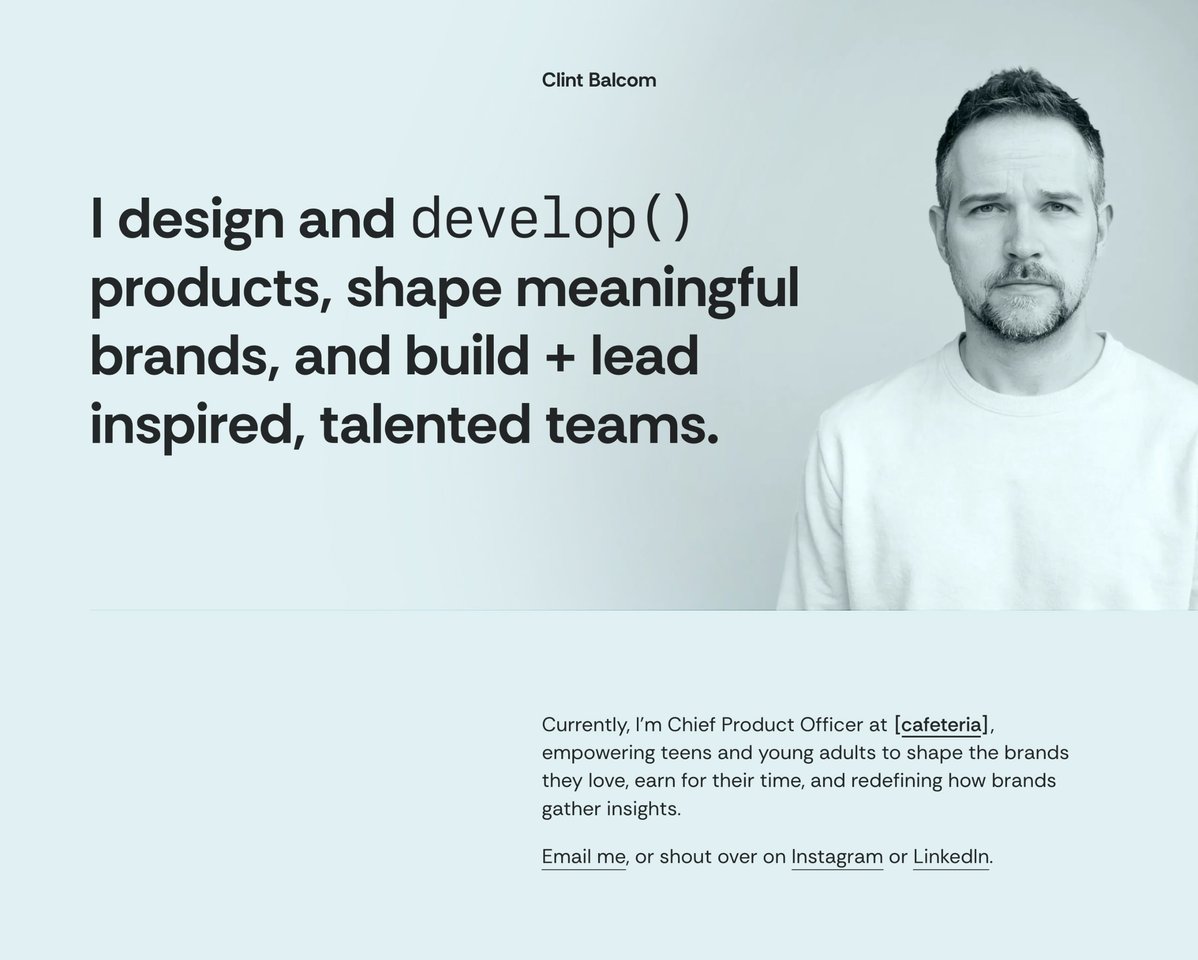 Clint Balcom

I design and develop() products, shape meaningful brands, and build + lead inspired, talented teams.

Currently, I'm Chief Product Officer at [cafeteria], empowering teens and young adults to shape the brands they love, earn for their time, and redefining how brands gather insights.

Email me, or shout over on Instagram or LinkedIn.